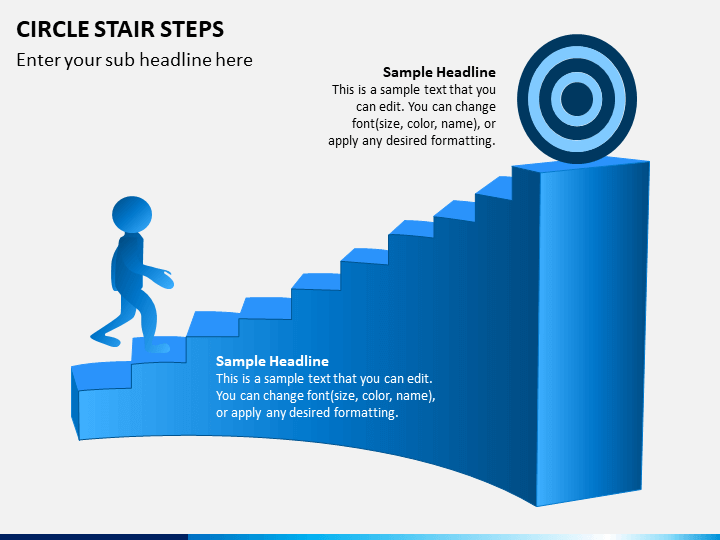 CIRCLE STAIR STEPS

Enter your sub headline here

Sample Headline
This is a sample text that you can edit. You can change font(size, color, name), or apply any desired formatting.

Sample Headline
This is a sample text that you can edit. You can change font(size, color, name), or apply any desired formatting.